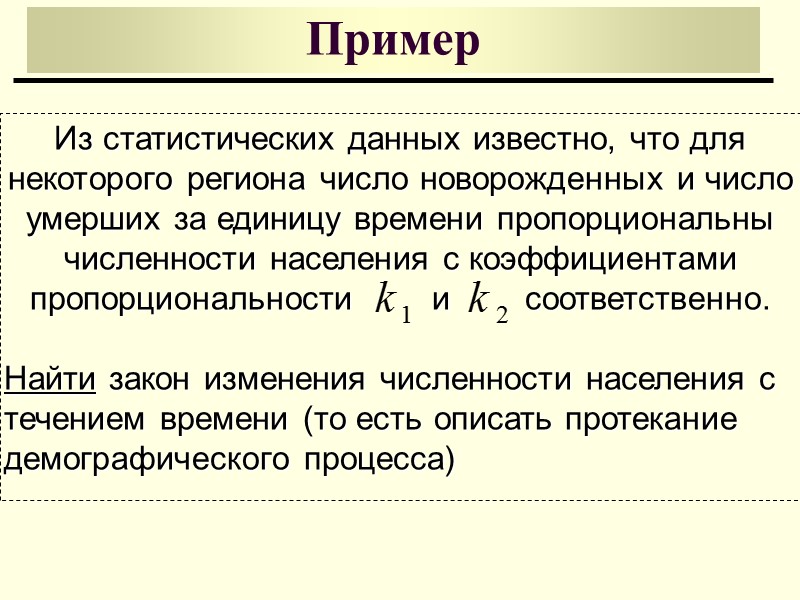 Пример

Из статистических данных известно, что для некоторого региона число новорожденных и число умерших за единицу времени пропорциональны численности населения с коэффициентами пропорциональности $k_1$ и $k_2$ соответственно.

Найти закон изменения численности населения с течением времени (то есть описать протекание демографического процесса)